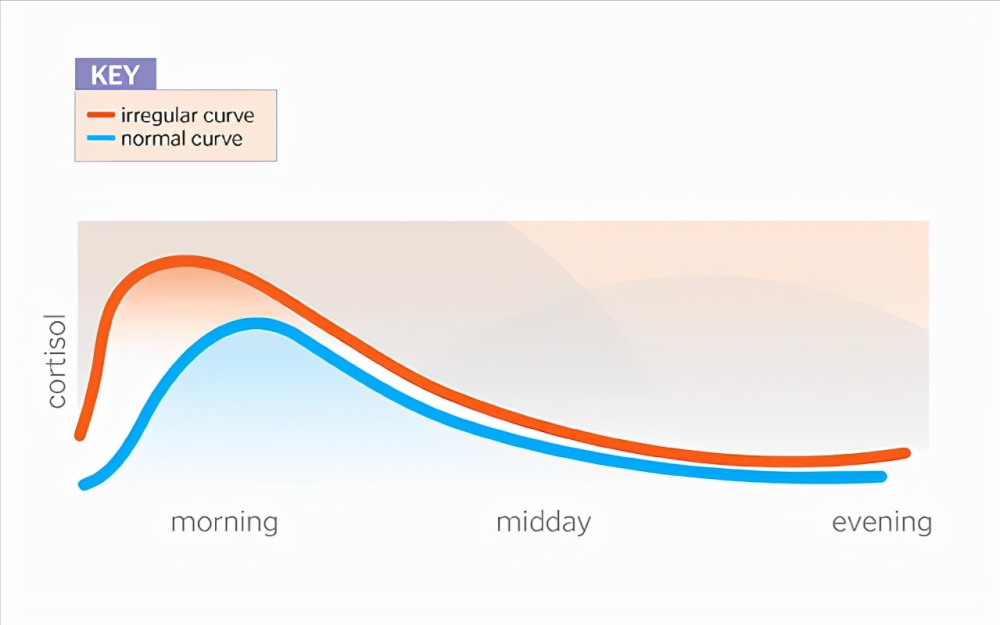 KEY
irregular curve
normal curve

cortisol

morning
midday
evening